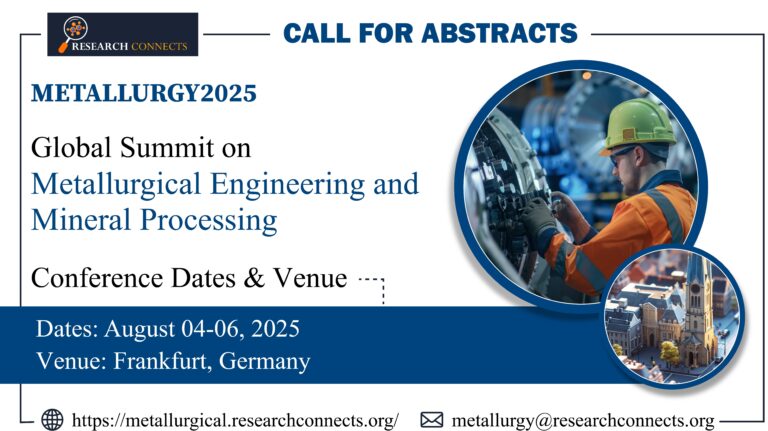 RESEARCH CONNECTS

CALL FOR ABSTRACTS

METALLURGY2025

Global Summit on Metallurgical Engineering and Mineral Processing

Conference Dates & Venue

Dates: August 04-06, 2025
Venue: Frankfurt, Germany

https://metallurgical.researchconnects.org/

metallurgy@researchconnects.org